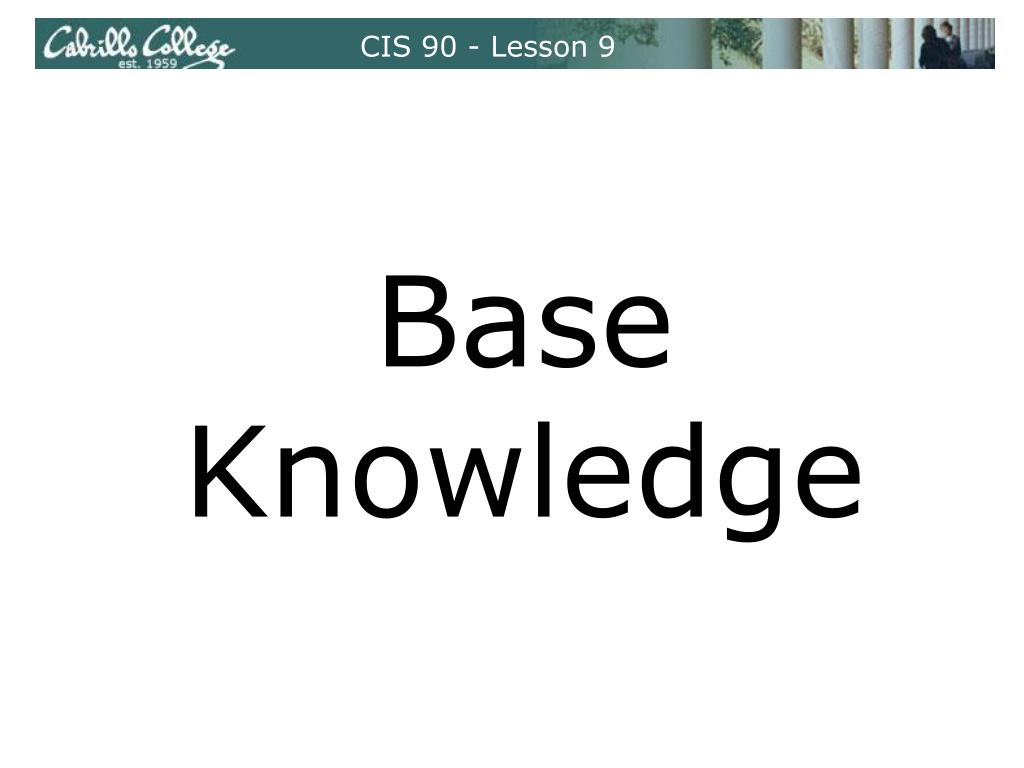 Cabrillo College
est. 1959
CIS 90 - Lesson 9

Base Knowledge